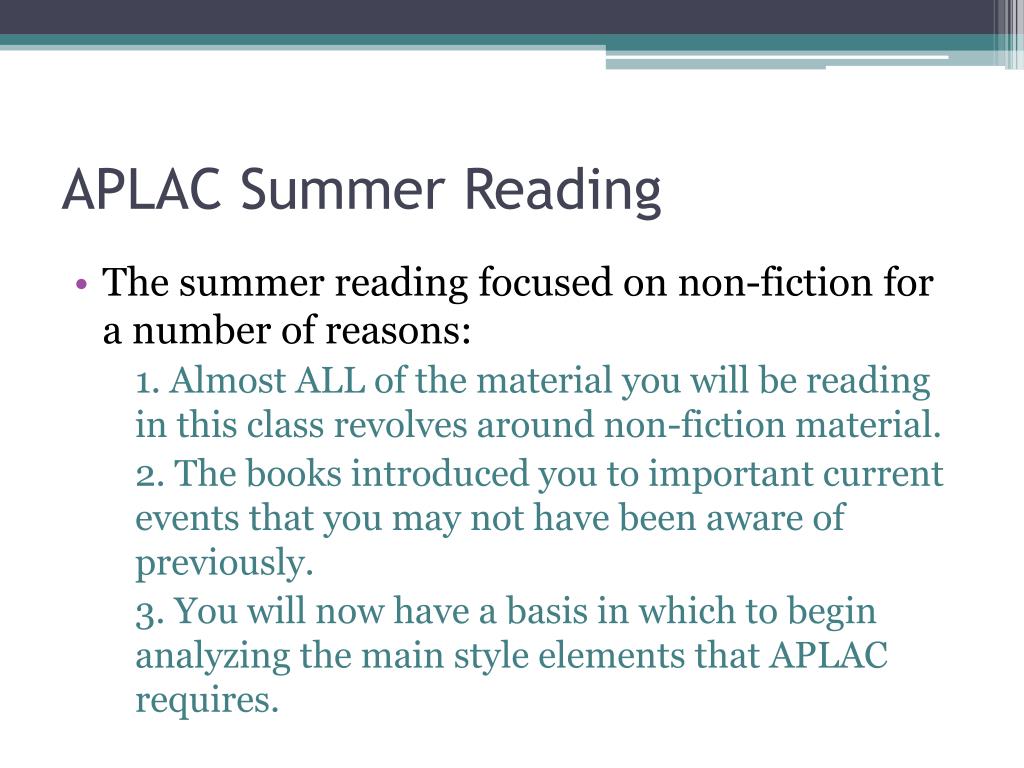 APLAC Summer Reading

• The summer reading focused on non-fiction for a number of reasons:

1. Almost ALL of the material you will be reading in this class revolves around non-fiction material.

2. The books introduced you to important current events that you may not have been aware of previously.

3. You will now have a basis in which to begin analyzing the main style elements that APLAC requires.